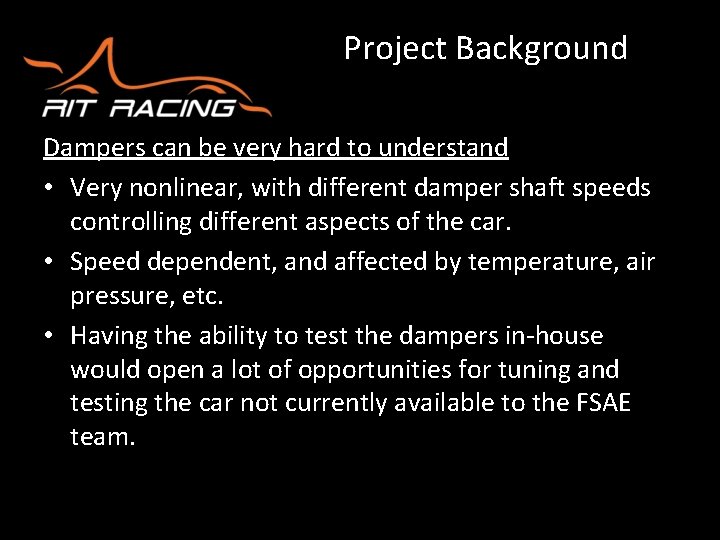 RIT RACING

Project Background

Dampers can be very hard to understand

• Very nonlinear, with different damper shaft speeds controlling different aspects of the car.

• Speed dependent, and affected by temperature, air pressure, etc.

• Having the ability to test the dampers in-house would open a lot of opportunities for tuning and testing the car not currently available to the FSAE team.